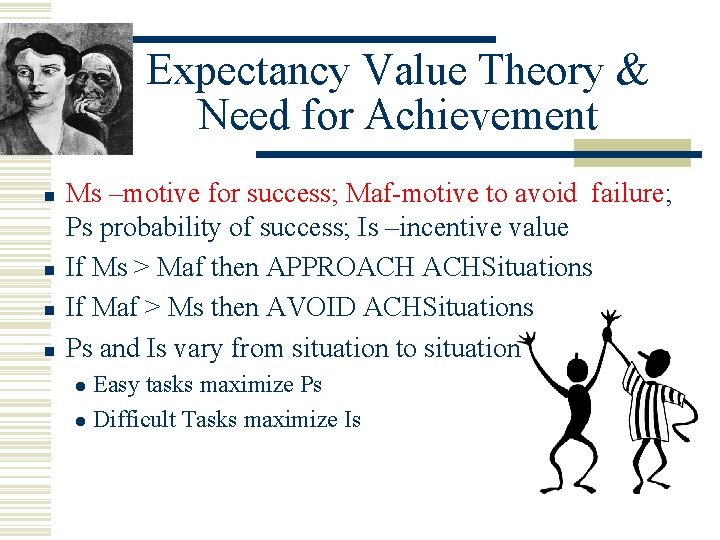 Expectancy Value Theory & Need for Achievement

- Ms –motive for success; Maf-motive to avoid failure; Ps probability of success; Is –incentive value
- If Ms > Maf then APPROACH ACHSituations
- If Maf > Ms then AVOID ACHSituations
- Ps and Is vary from situation to situation
  - Easy tasks maximize Ps
  - Difficult Tasks maximize Is